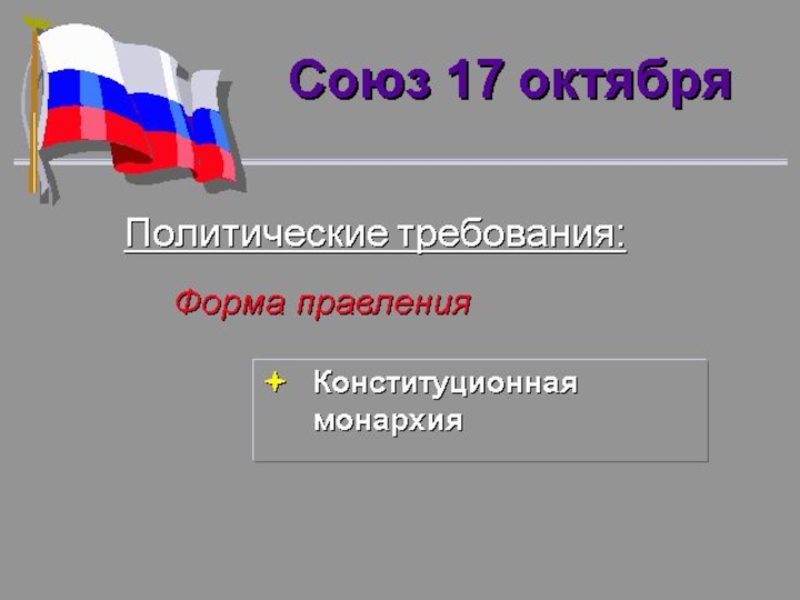 Союз 17 октября

Политические требования:

Форма правления

Конституционная монархия